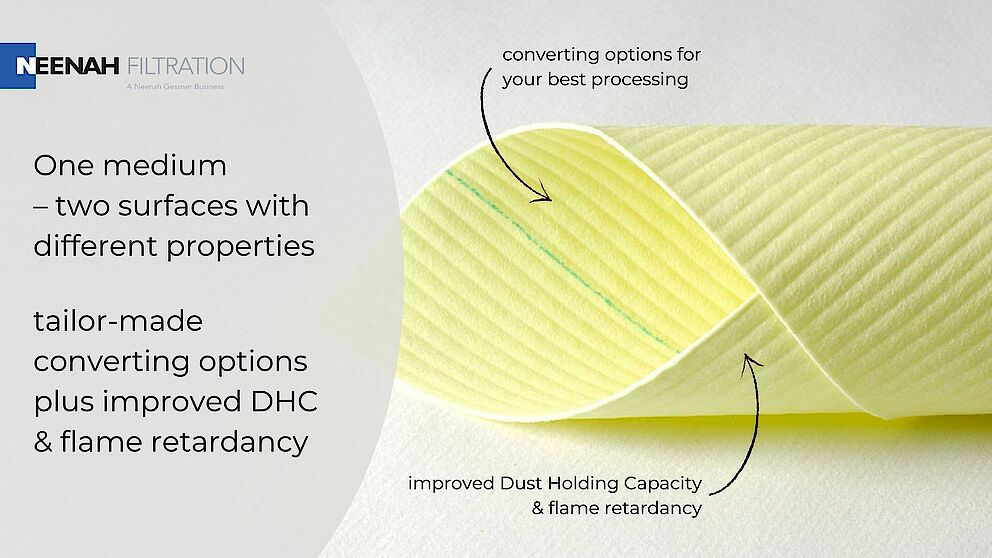 NEENAH FILTRATION
A Neenah Gessner Business

One medium
– two surfaces with different properties

tailor-made converting options plus improved DHC & flame retardancy

converting options for your best processing

improved Dust Holding Capacity & flame retardancy